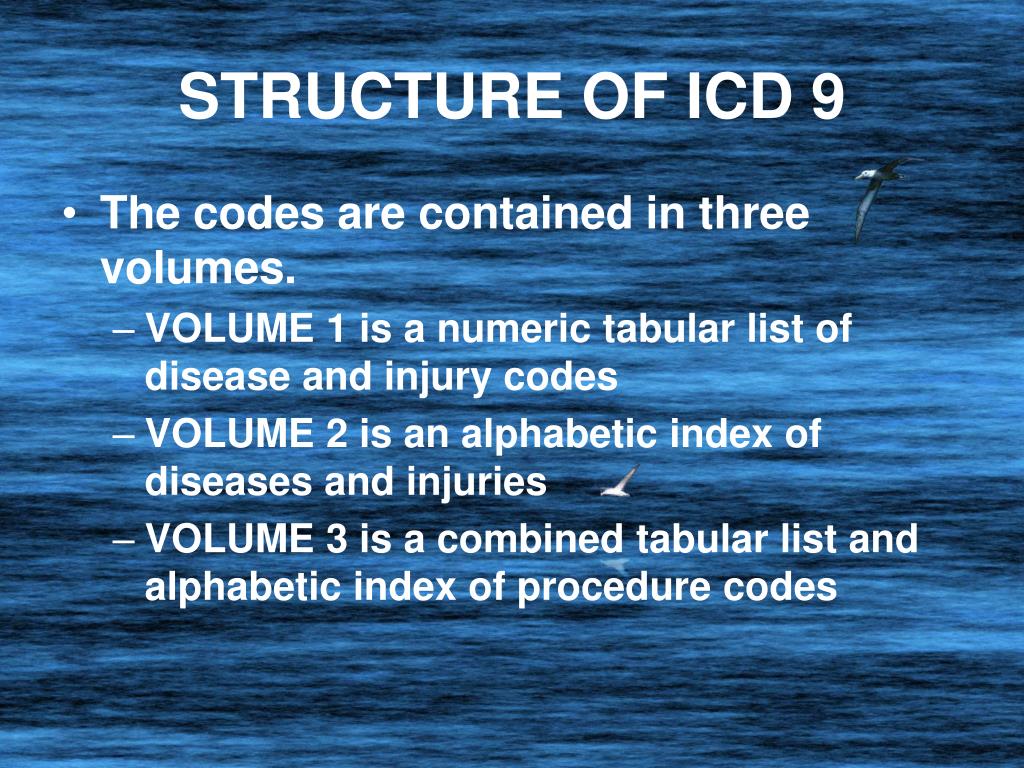 STRUCTURE OF ICD 9

• The codes are contained in three volumes.
– VOLUME 1 is a numeric tabular list of disease and injury codes
– VOLUME 2 is an alphabetic index of diseases and injuries
– VOLUME 3 is a combined tabular list and alphabetic index of procedure codes